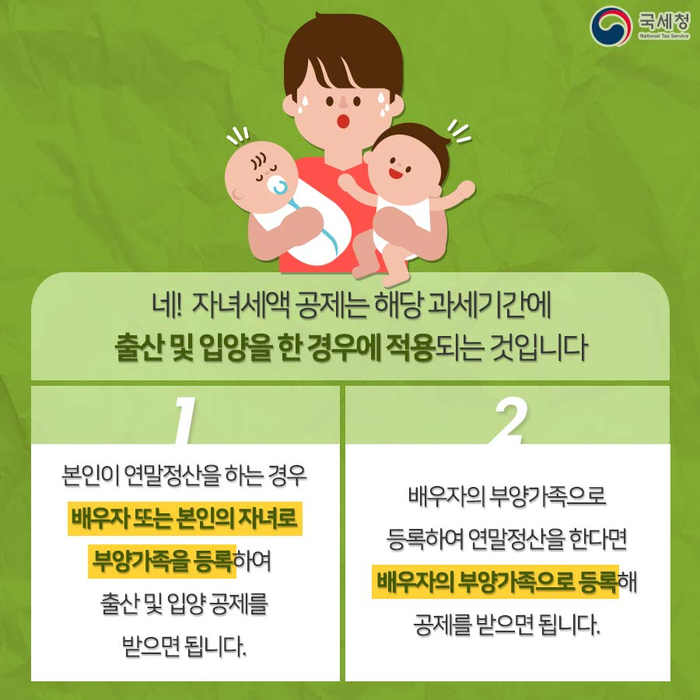 국세청
National Tax Service

네! 자녀세액 공제는 해당 과세기간에
출산 및 입양을 한 경우에 적용되는 것입니다

1

본인이 연말정산을 하는 경우
배우자 또는 본인의 자녀로
부양가족을 등록하여
출산 및 입양 공제를
받으면 됩니다.

2

배우자의 부양가족으로
등록하여 연말정산을 한다면
배우자의 부양가족으로 등록해
공제를 받으면 됩니다.